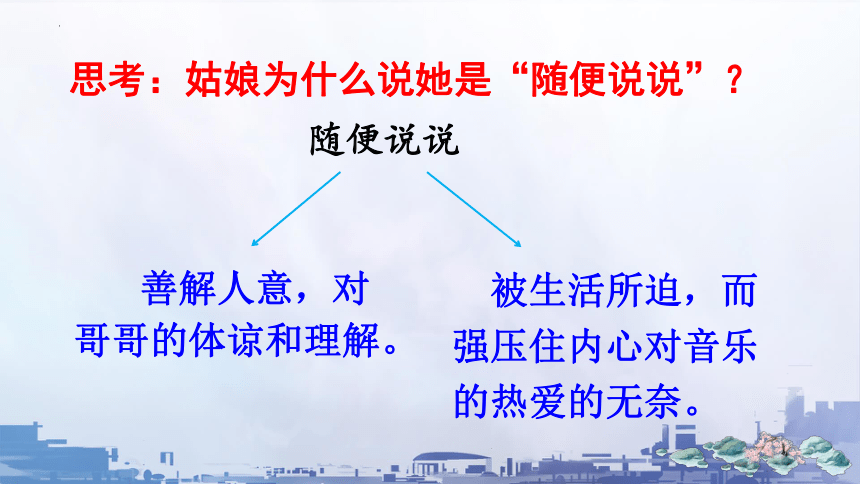 思考：姑娘为什么说她是“随便说说”？

随便说说

善解人意，对哥哥的体谅和理解。

被生活所迫，而强压住内心对音乐的热爱的无奈。